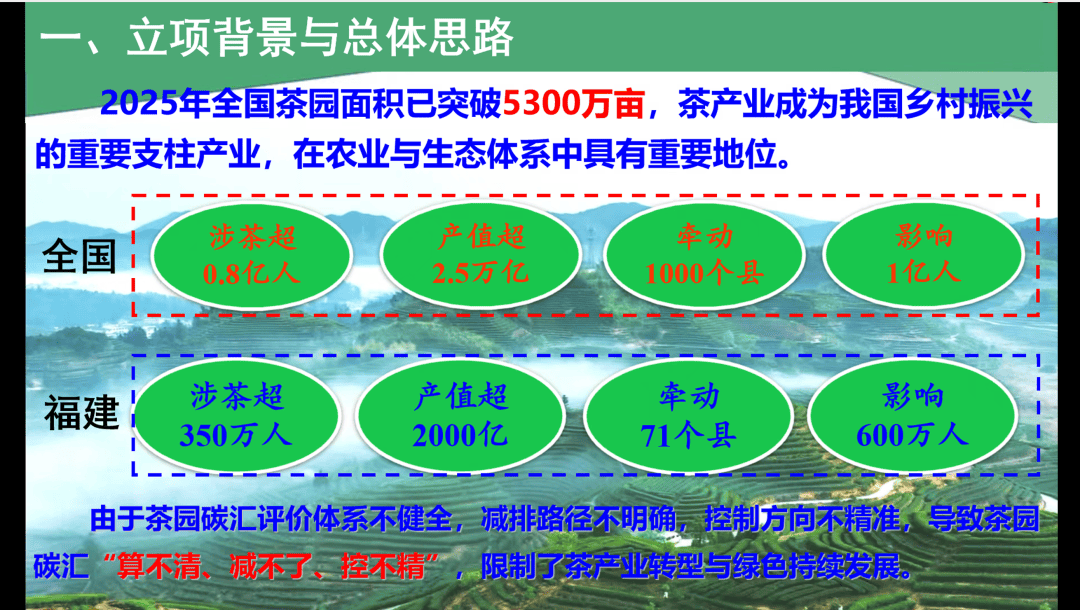 一、立项背景与总体思路

2025年全国茶园面积已突破5300万亩，茶产业成为我国乡村振兴的重要支柱产业，在农业与生态体系中具有重要地位。

全国

涉茶超 0.8亿人

产值超 2.5万亿

牵动 1000个县

影响 1亿人

福建

涉茶超 350万人

产值超 2000亿

牵动 71个县

影响 600万人

由于茶园碳汇评价体系不健全，减排路径不明确，控制方向不精准，导致茶园碳汇“算不清、减不了、控不精”，限制了茶产业转型与绿色持续发展。